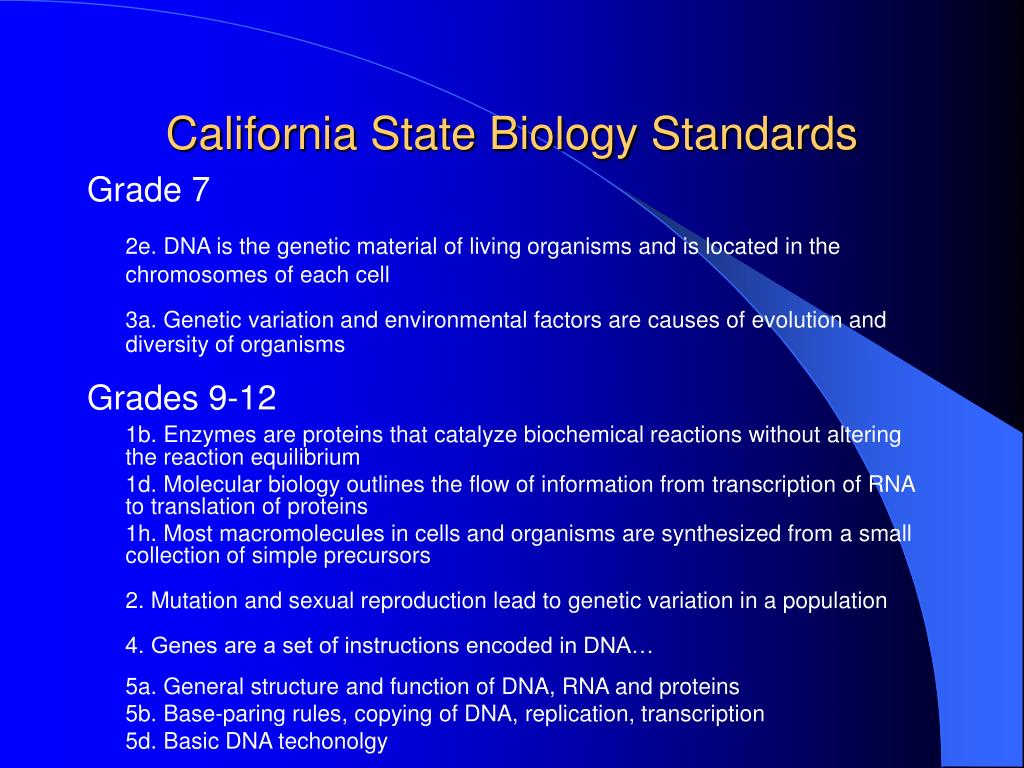 California State Biology Standards

Grade 7

2e. DNA is the genetic material of living organisms and is located in the chromosomes of each cell

3a. Genetic variation and environmental factors are causes of evolution and diversity of organisms

Grades 9-12

1b. Enzymes are proteins that catalyze biochemical reactions without altering the reaction equilibrium

1d. Molecular biology outlines the flow of information from transcription of RNA to translation of proteins

1h. Most macromolecules in cells and organisms are synthesized from a small collection of simple precursors

2. Mutation and sexual reproduction lead to genetic variation in a population

4. Genes are a set of instructions encoded in DNA…

5a. General structure and function of DNA, RNA and proteins

5b. Base-paring rules, copying of DNA, replication, transcription

5d. Basic DNA techonolgy